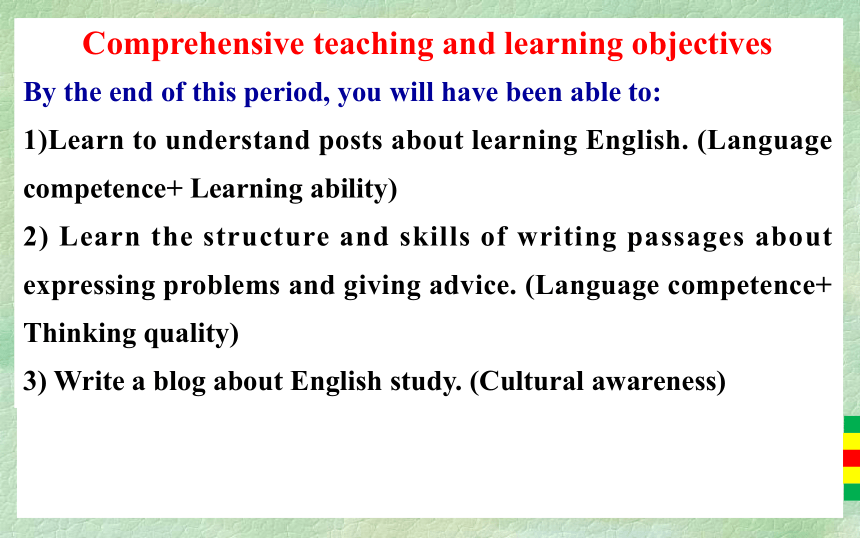 Comprehensive teaching and learning objectives

By the end of this period, you will have been able to:

1)Learn to understand posts about learning English. (Language competence+ Learning ability)

2) Learn the structure and skills of writing passages about expressing problems and giving advice. (Language competence+ Thinking quality)

3) Write a blog about English study. (Cultural awareness)